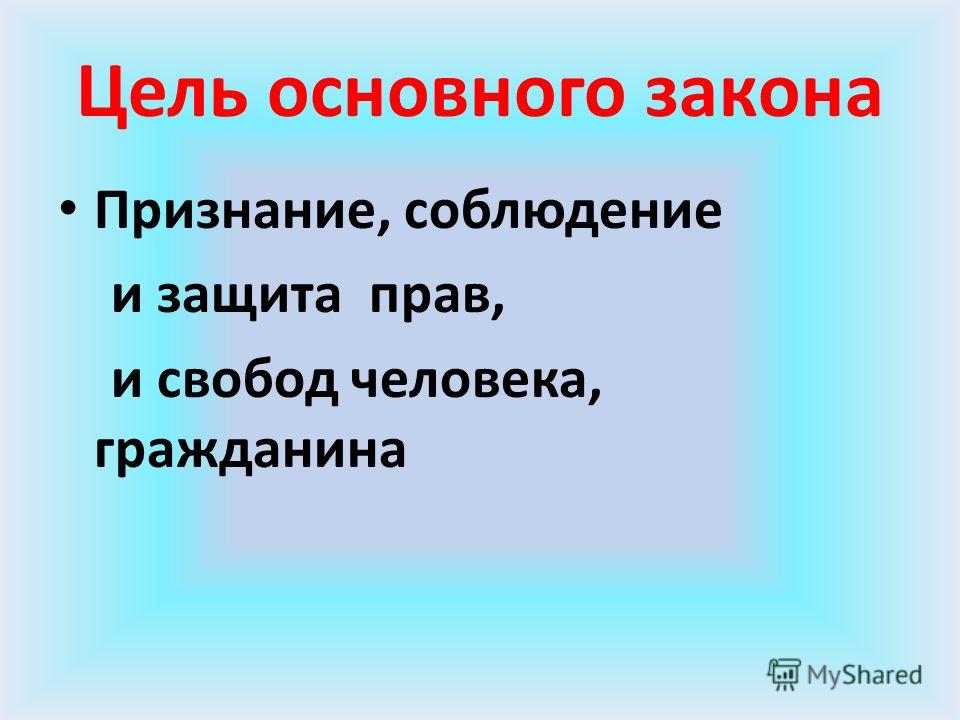 Цель основного закона

• Признание, соблюдение и защита прав, и свобод человека, гражданина

MyShared